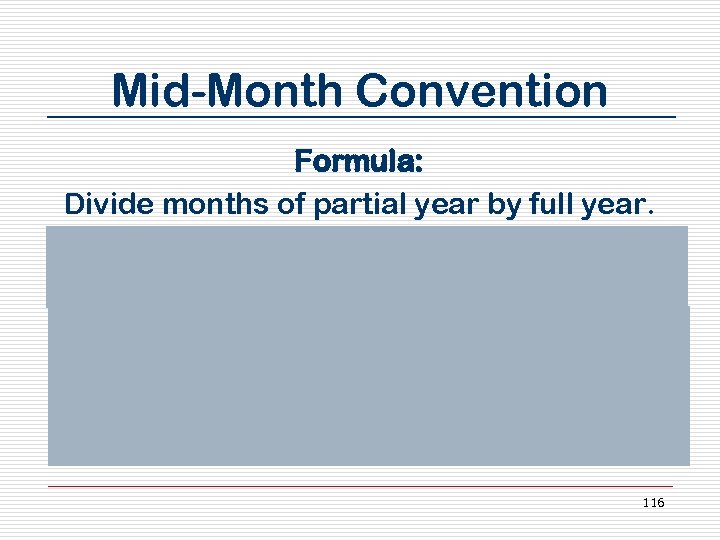 Mid-Month Convention

Formula:

Divide months of partial year by full year.

116